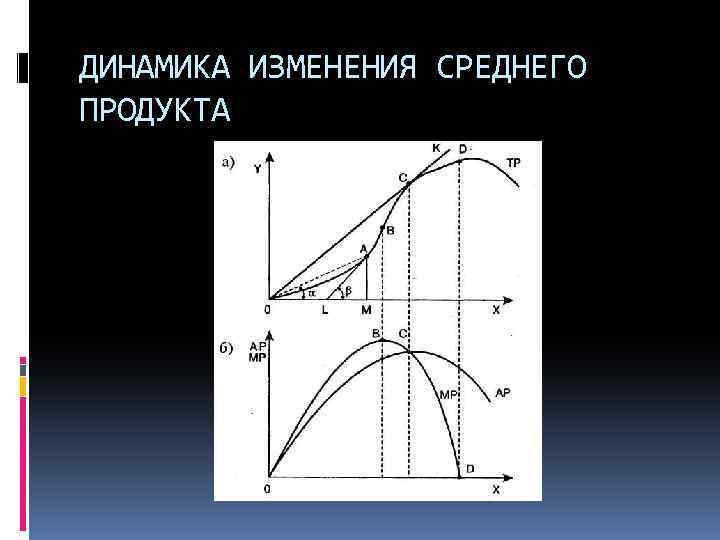 ДИНАМИКА ИЗМЕНЕНИЯ СРЕДНЕГО ПРОДУКТА

а)
Y
K
D
TP
C
B
A
$\alpha$
$\beta$
0
L
M
X

б)
AP
MP
B
C
MP
AP
D
0
X